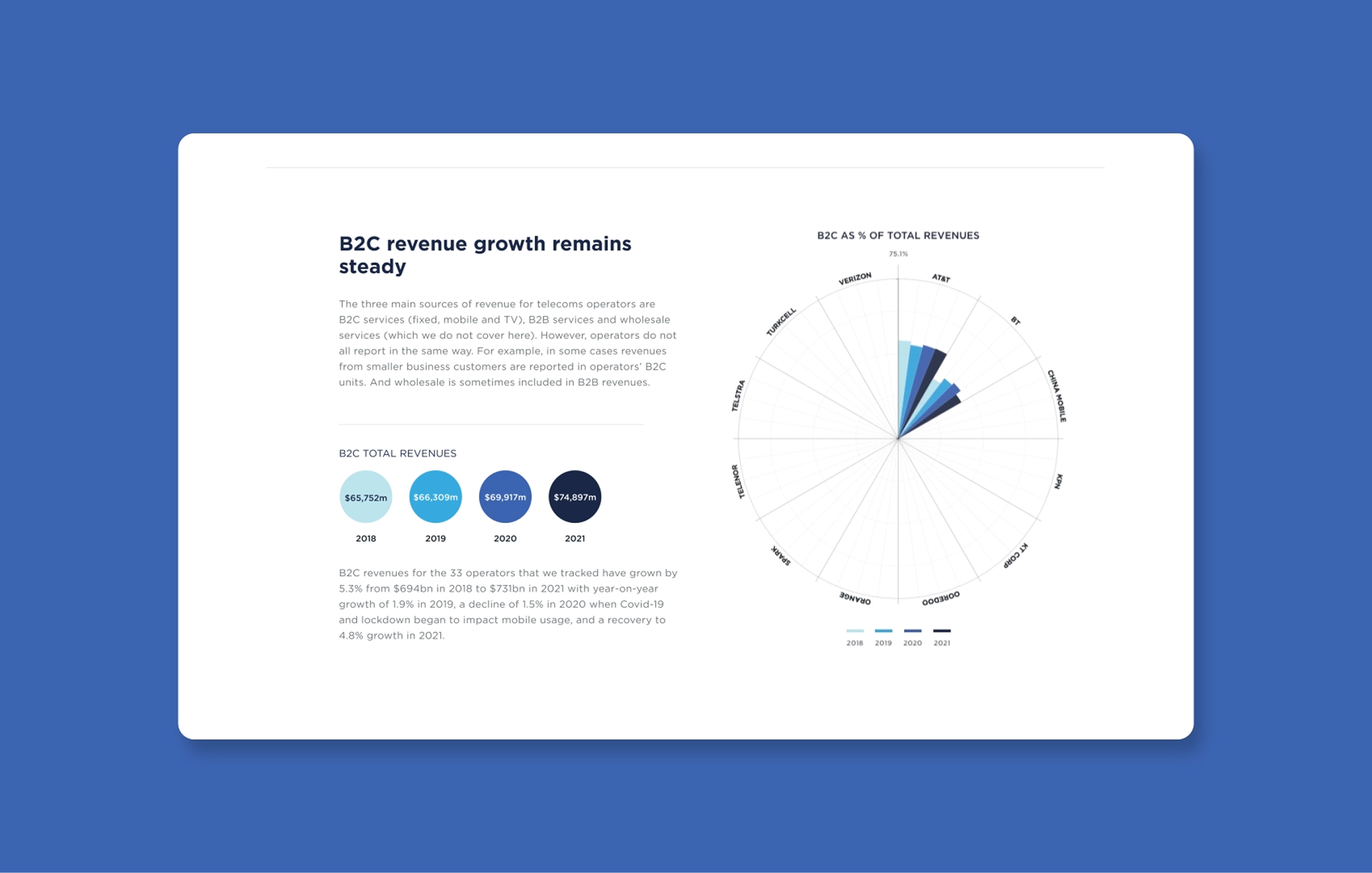 B2C revenue growth remains steady

The three main sources of revenue for telecoms operators are B2C services (fixed, mobile and TV), B2B services and wholesale services (which we do not cover here). However, operators do not all report in the same way. For example, in some cases revenues from smaller business customers are reported in operators' B2C units. And wholesale is sometimes included in B2B revenues.

B2C TOTAL REVENUES

$65,752m
2018

$66,309m
2019

$69,917m
2020

$74,897m
2021

B2C revenues for the 33 operators that we tracked have grown by 5.3% from $694bn in 2018 to $731bn in 2021 with year-on-year growth of 1.9% in 2019, a decline of 1.5% in 2020 when Covid-19 and lockdown began to impact mobile usage, and a recovery to 4.8% growth in 2021.

B2C AS % OF TOTAL REVENUES

75.1%

AT&T
BT
CHINA MOBILE
KPN
KT CORP
OOREDOO
ORANGE
SPARK
TELENOR
TELSTRA
TURKCELL
VERIZON

2018 2019 2020 2021